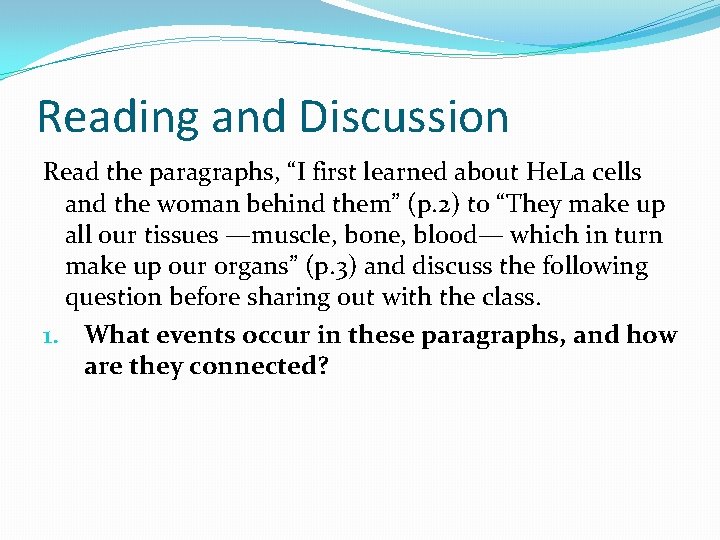 Reading and Discussion

Read the paragraphs, “I first learned about HeLa cells and the woman behind them” (p.2) to “They make up all our tissues —muscle, bone, blood— which in turn make up our organs” (p.3) and discuss the following question before sharing out with the class.

1. What events occur in these paragraphs, and how are they connected?